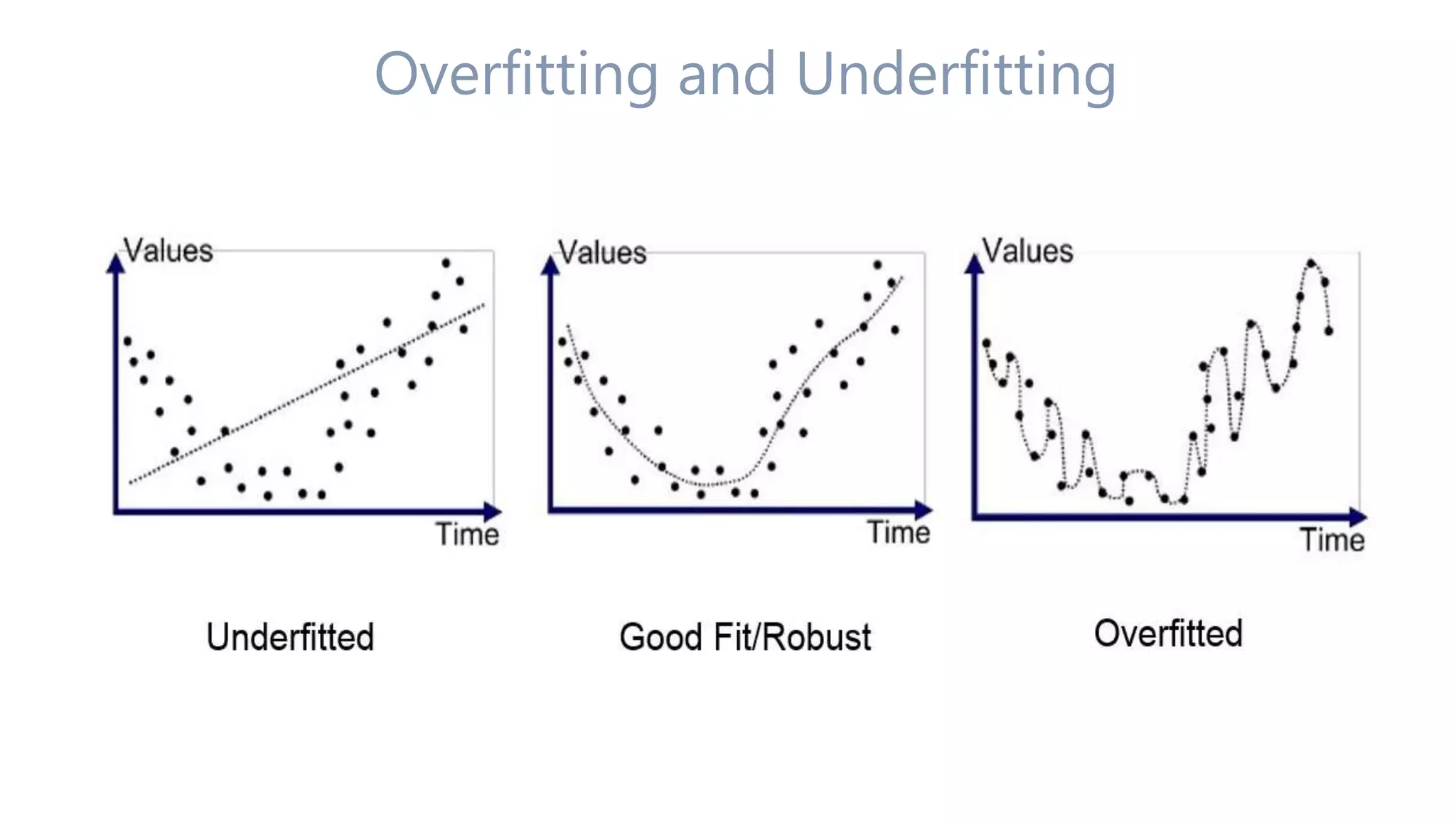 Overfitting and Underfitting

Values

Time

Underfitted

Values

Time

Good Fit/Robust

Values

Time

Overfitted